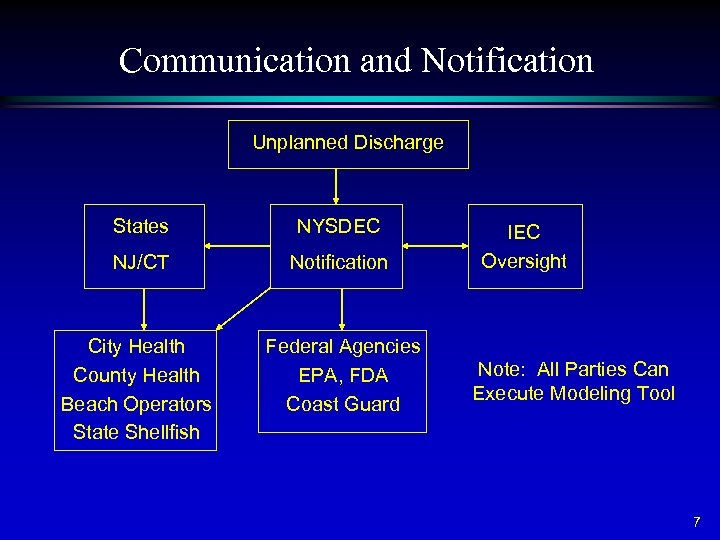 Communication and Notification

Unplanned Discharge

States
NJ/CT

NYSDEC
Notification

IEC
Oversight

City Health
County Health
Beach Operators
State Shellfish

Federal Agencies
EPA, FDA
Coast Guard

Note: All Parties Can Execute Modeling Tool

7